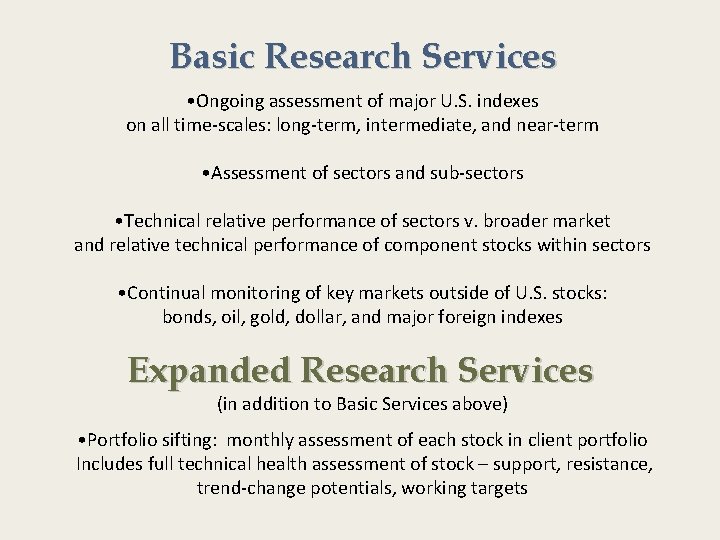 Basic Research Services

•Ongoing assessment of major U.S. indexes on all time-scales: long-term, intermediate, and near-term

•Assessment of sectors and sub-sectors

•Technical relative performance of sectors v. broader market and relative technical performance of component stocks within sectors

•Continual monitoring of key markets outside of U.S. stocks: bonds, oil, gold, dollar, and major foreign indexes

Expanded Research Services

(in addition to Basic Services above)

•Portfolio sifting: monthly assessment of each stock in client portfolio Includes full technical health assessment of stock – support, resistance, trend-change potentials, working targets